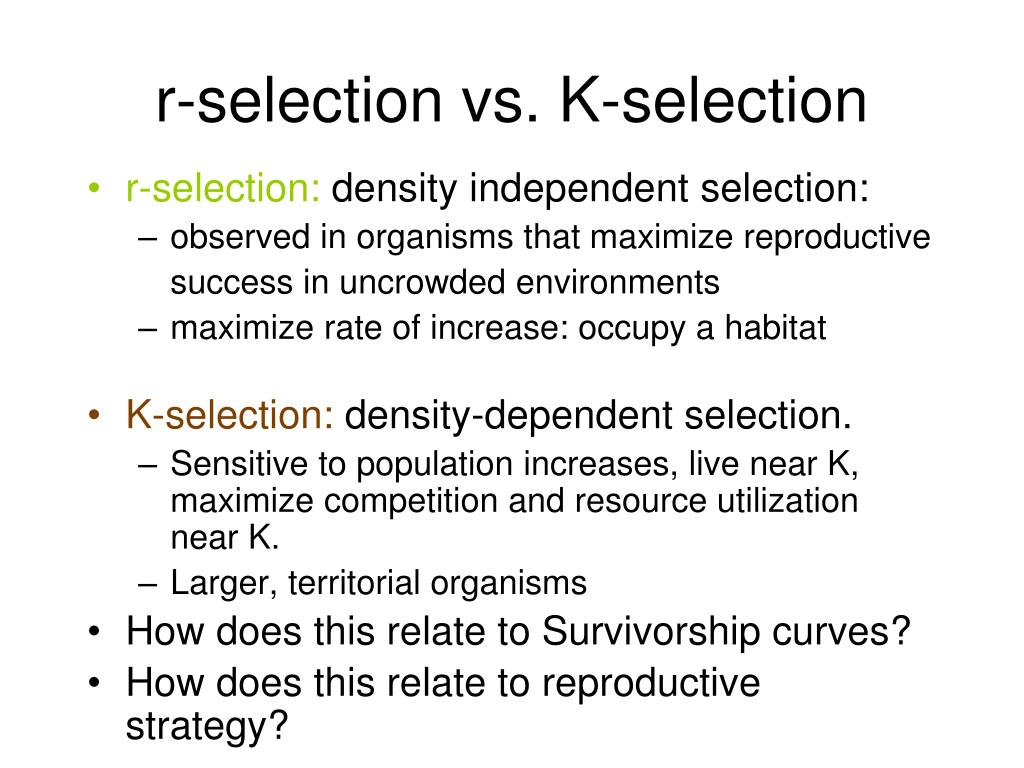 r-selection vs. K-selection

• r-selection: density independent selection:
– observed in organisms that maximize reproductive success in uncrowded environments
– maximize rate of increase: occupy a habitat

• K-selection: density-dependent selection.
– Sensitive to population increases, live near K, maximize competition and resource utilization near K.
– Larger, territorial organisms
• How does this relate to Survivorship curves?
• How does this relate to reproductive strategy?